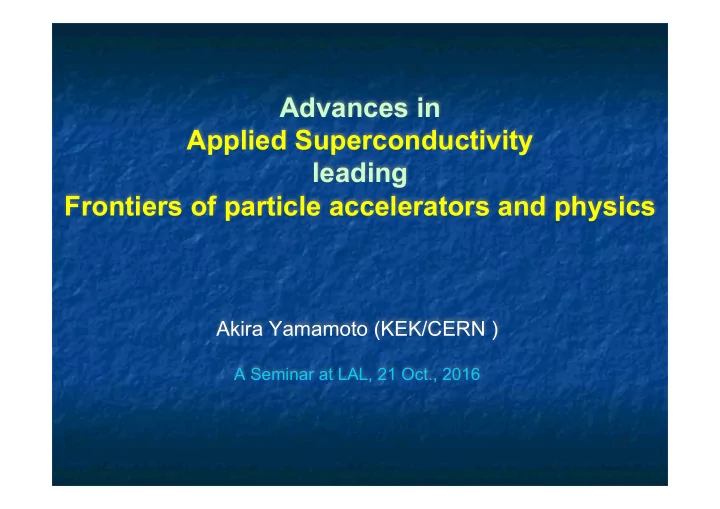 Advances in
Applied Superconductivity
leading
Frontiers of particle accelerators and physics

Akira Yamamoto (KEK/CERN )

A Seminar at LAL, 21 Oct., 2016